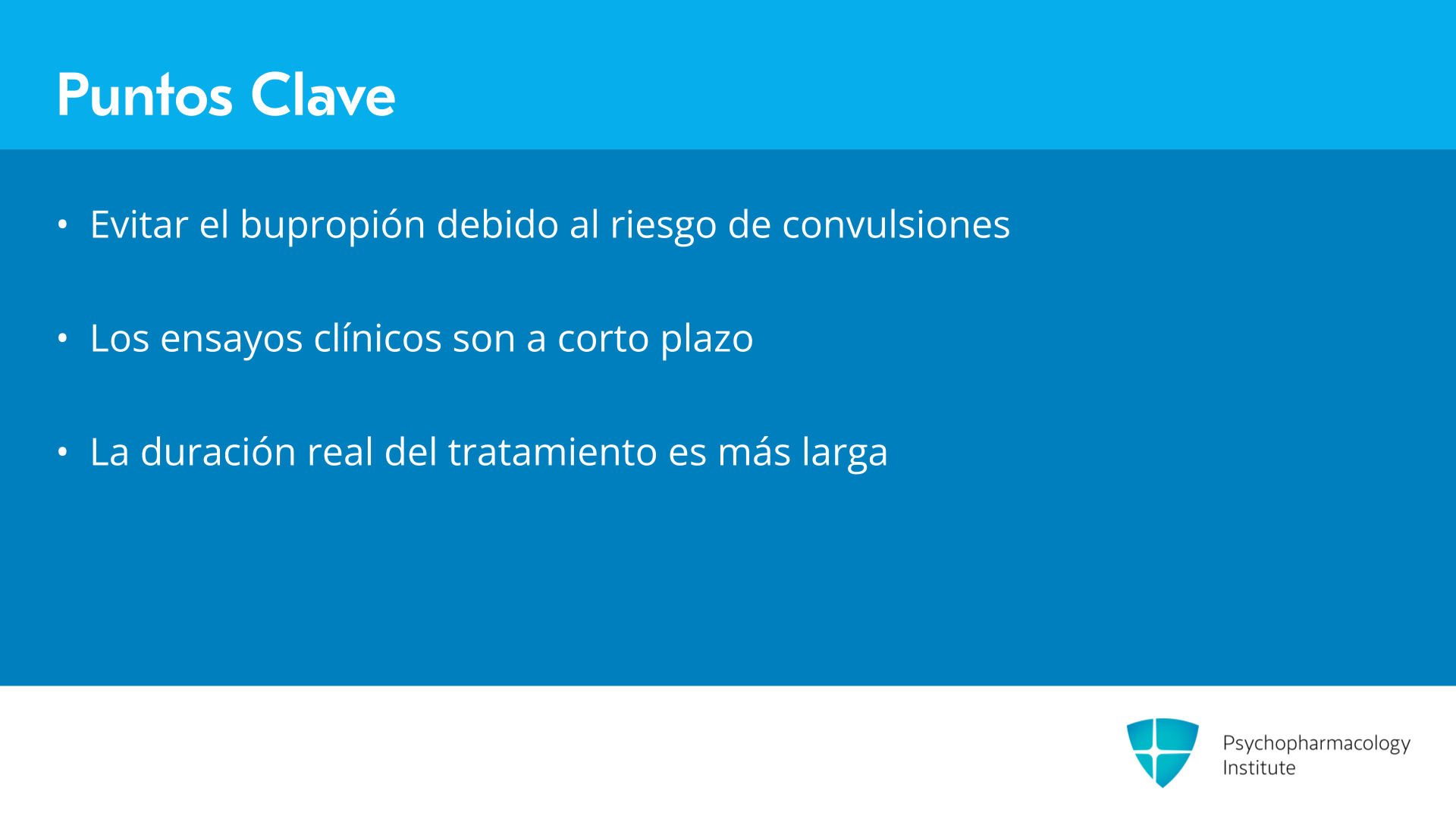 Puntos Clave

• Evitar el bupropión debido al riesgo de convulsiones

• Los ensayos clínicos son a corto plazo

• La duración real del tratamiento es más larga

Psychopharmacology Institute